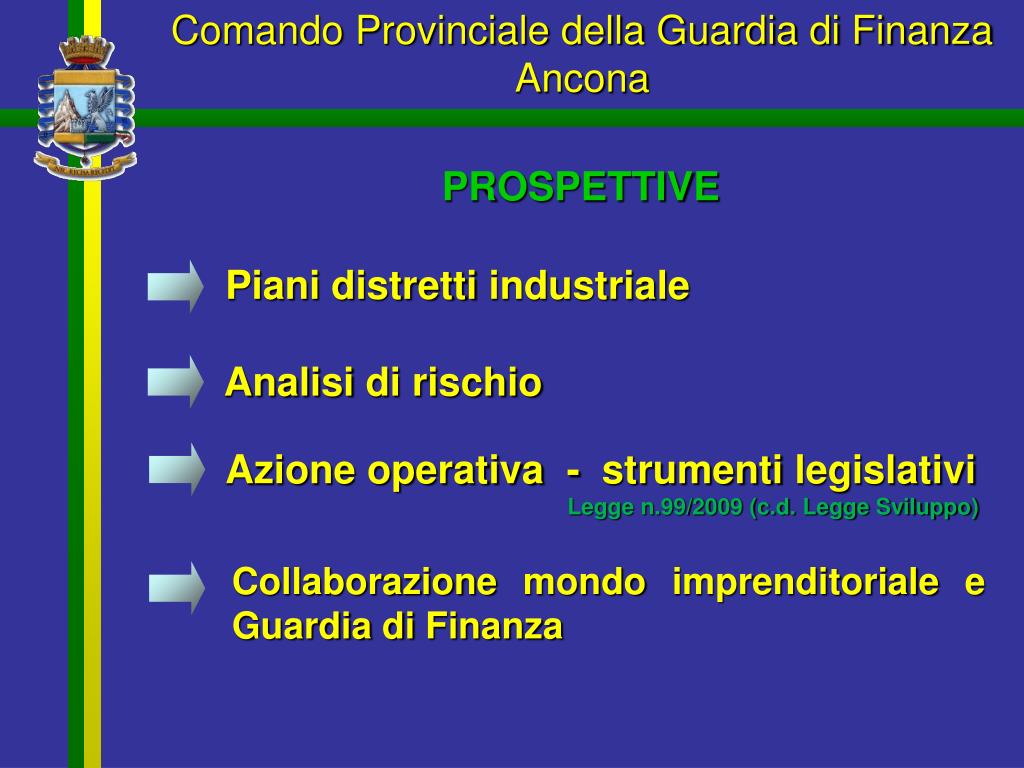 Comando Provinciale della Guardia di Finanza
Ancona

PROSPETTIVE

Piani distretti industriale

Analisi di rischio

Azione operativa - strumenti legislativi
Legge n.99/2009 (c.d. Legge Sviluppo)

Collaborazione mondo imprenditoriale e Guardia di Finanza